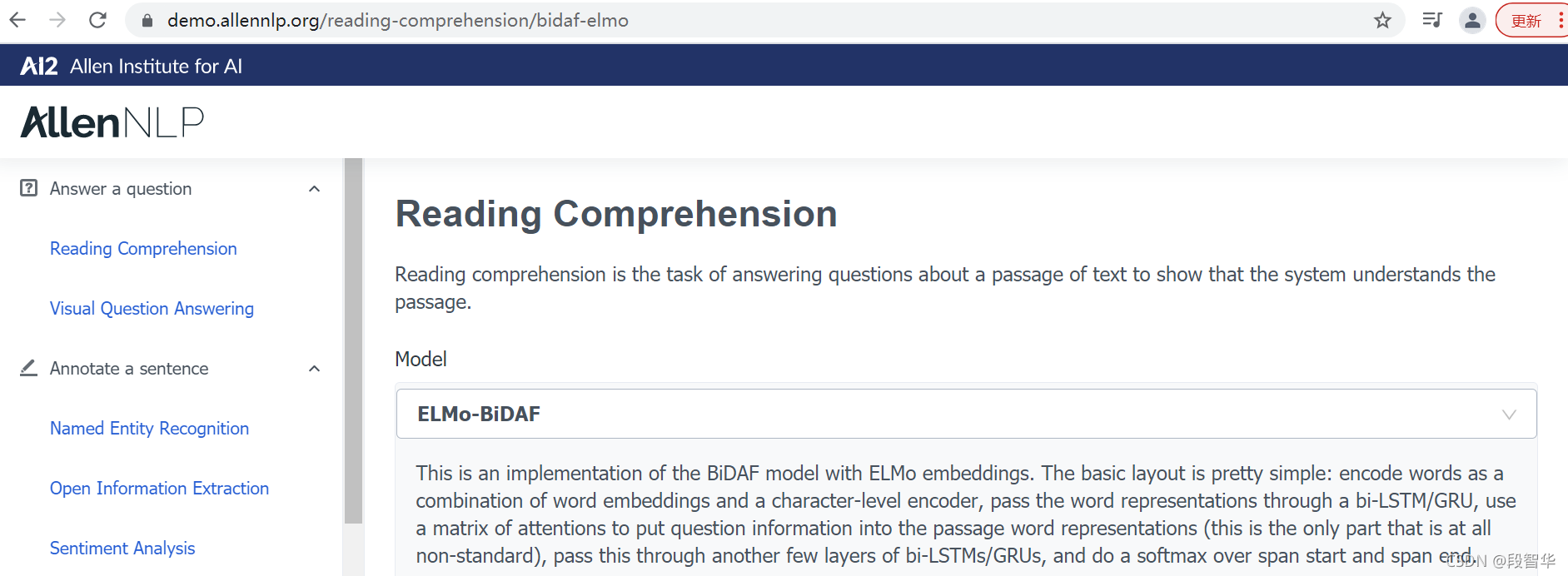 demo.allennlp.org/reading-comprehension/bidaf-elmo

更新

AI2 Allen Institute for AI

AllenNLP

Answer a question

Reading Comprehension

Visual Question Answering

Annotate a sentence

Named Entity Recognition

Open Information Extraction

Sentiment Analysis

Reading Comprehension

Reading comprehension is the task of answering questions about a passage of text to show that the system understands the passage.

Model

ELMo-BiDAF

This is an implementation of the BiDAF model with ELMo embeddings. The basic layout is pretty simple: encode words as a combination of word embeddings and a character-level encoder, pass the word representations through a bi-LSTM/GRU, use a matrix of attentions to put question information into the passage word representations (this is the only part that is at all non-standard), pass this through another few layers of bi-LSTMs/GRUs, and do a softmax over span start and span end.

CSDN @段智华